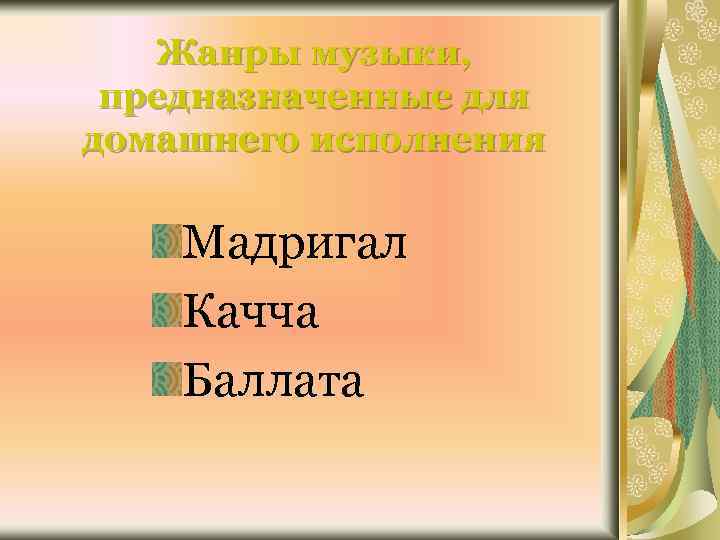 Жанры музыки, предназначенные для домашнего исполнения

Мадригал

Качча

Баллата